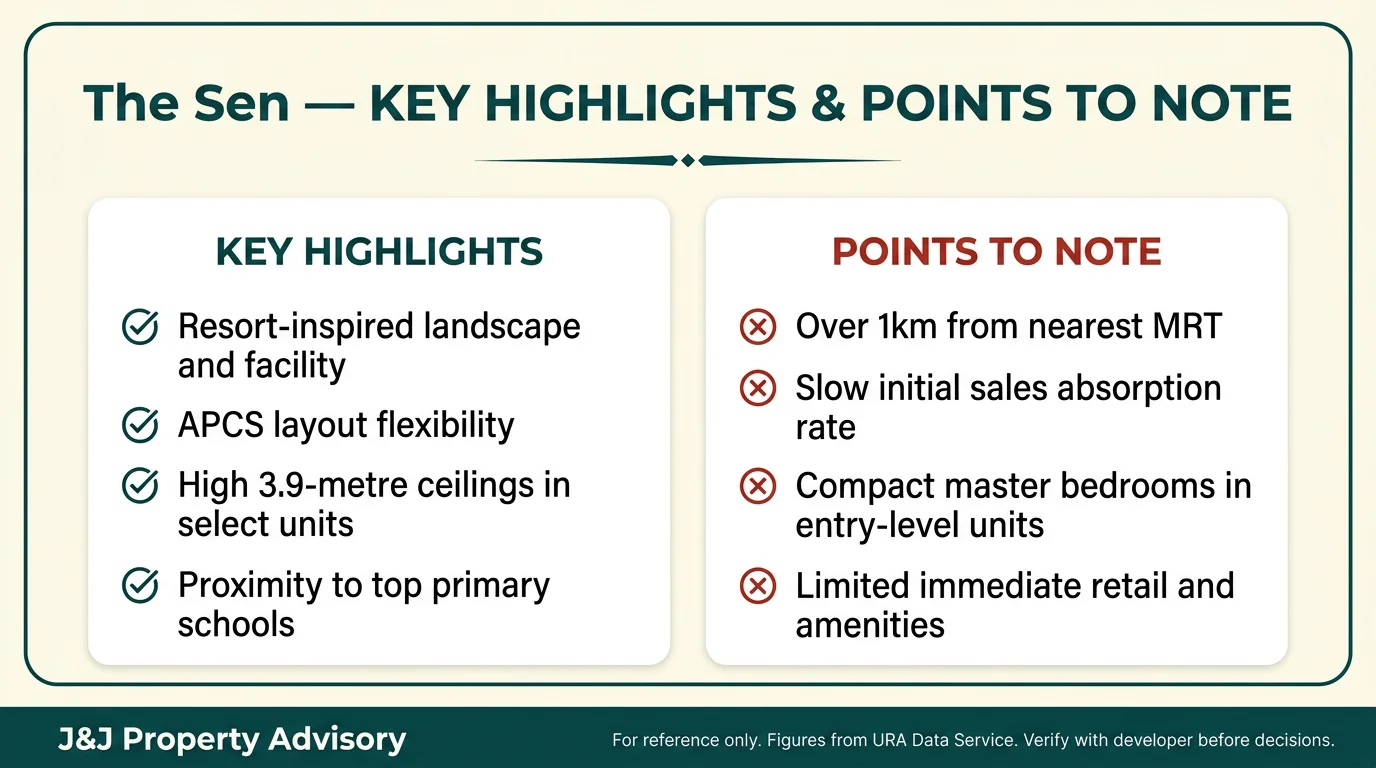 The Sen — KEY HIGHLIGHTS & POINTS TO NOTE

KEY HIGHLIGHTS

Resort-inspired landscape and facility

APCS layout flexibility

High 3.9-metre ceilings in select units

Proximity to top primary schools

POINTS TO NOTE

Over 1km from nearest MRT

Slow initial sales absorption rate

Compact master bedrooms in entry-level units

Limited immediate retail and amenities

J&J Property Advisory

For reference only. Figures from URA Data Service. Verify with developer before decisions.